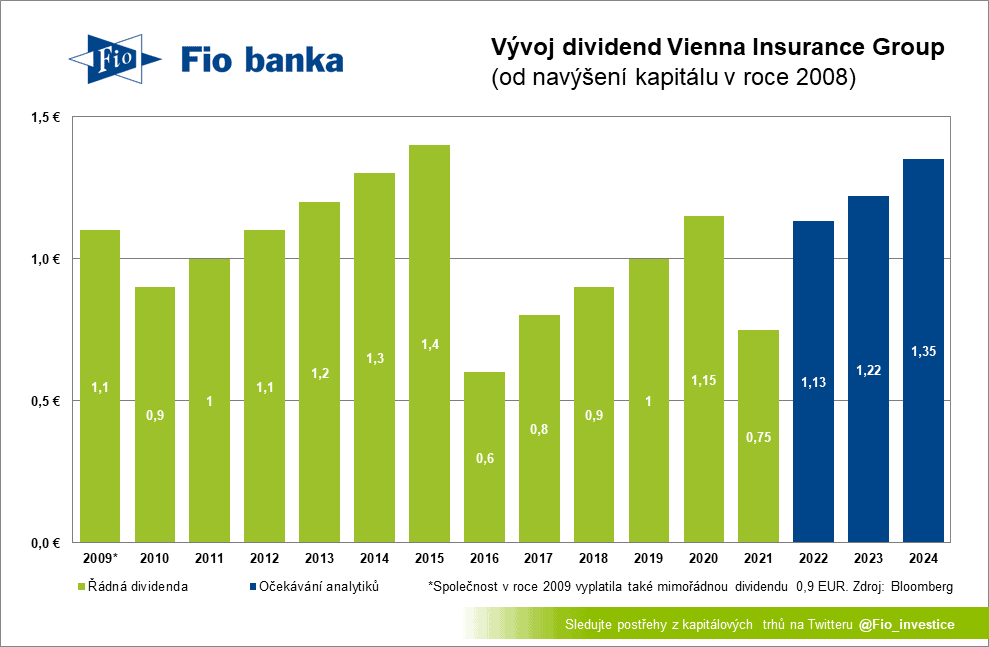 Fio

Fio banka

Vývoj dividend Vienna Insurance Group
(od navýšení kapitálu v roce 2008)

1,5 €
1,0 €
0,5 €
0,0 €

1,1
0,9
1
1,1
1,2
1,3
1,4
0,6
0,8
0,9
1
1,15
0,75
1,13
1,22
1,35

2009*
2010
2011
2012
2013
2014
2015
2016
2017
2018
2019
2020
2021
2022
2023
2024

Řádná dividenda
Očekávání analytiků
*Společnost v roce 2009 vyplatila také mimořádnou dividendu 0,9 EUR. Zdroj: Bloomberg

Sledujte postřehy z kapitálových trhů na Twitteru @Fio_investice